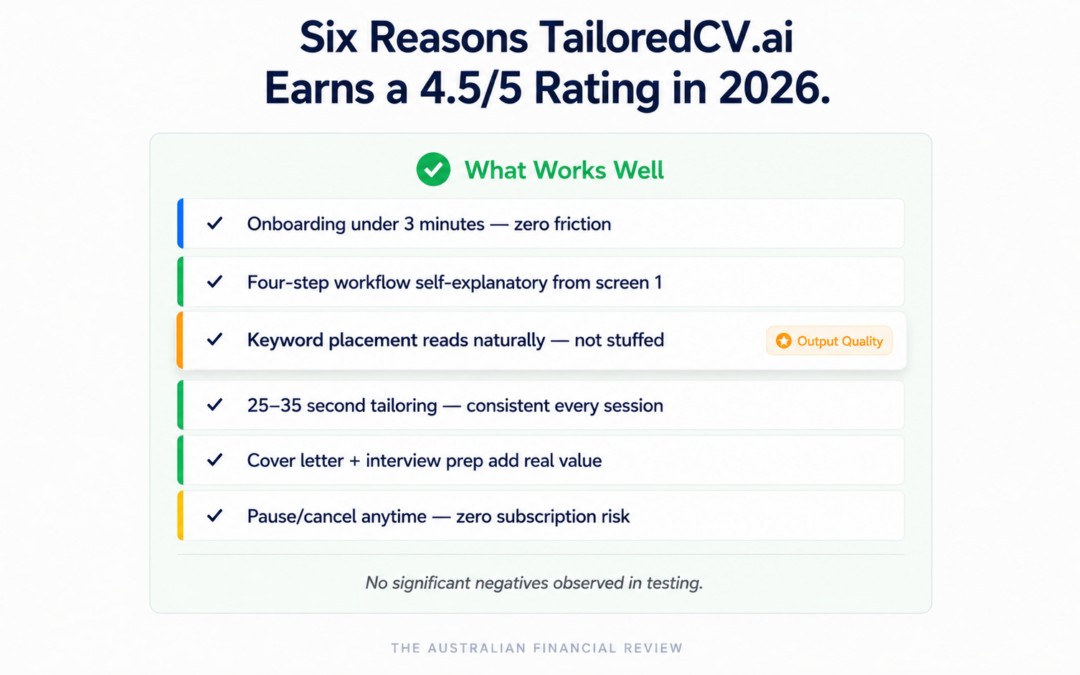 Six Reasons TailoredCV.ai Earns a 4.5/5 Rating in 2026.

What Works Well

✓ Onboarding under 3 minutes — zero friction

✓ Four-step workflow self-explanatory from screen 1

✓ Keyword placement reads naturally — not stuffed

Output Quality

✓ 25–35 second tailoring — consistent every session

✓ Cover letter + interview prep add real value

✓ Pause/cancel anytime — zero subscription risk

No significant negatives observed in testing.

THE AUSTRALIAN FINANCIAL REVIEW